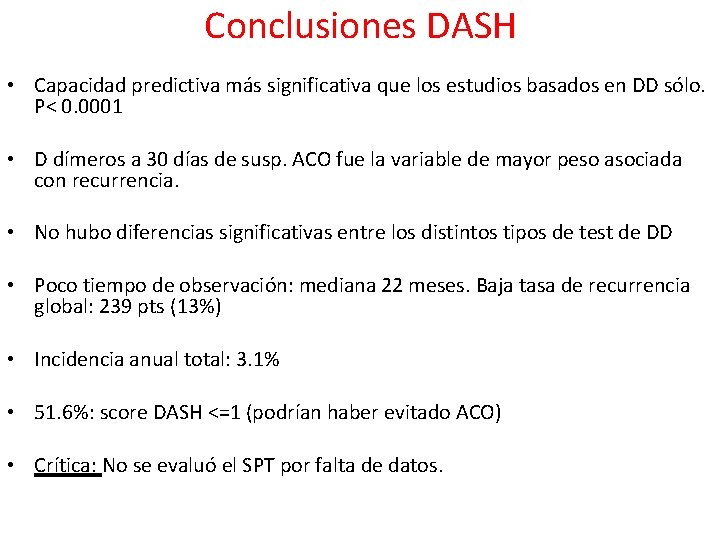 Conclusiones DASH

• Capacidad predictiva más significativa que los estudios basados en DD sólo. P< 0.0001

• D dímeros a 30 días de susp. ACO fue la variable de mayor peso asociada con recurrencia.

• No hubo diferencias significativas entre los distintos tipos de test de DD

• Poco tiempo de observación: mediana 22 meses. Baja tasa de recurrencia global: 239 pts (13%)

• Incidencia anual total: 3.1%

• 51.6%: score DASH <=1 (podrían haber evitado ACO)

• Crítica: No se evaluó el SPT por falta de datos.